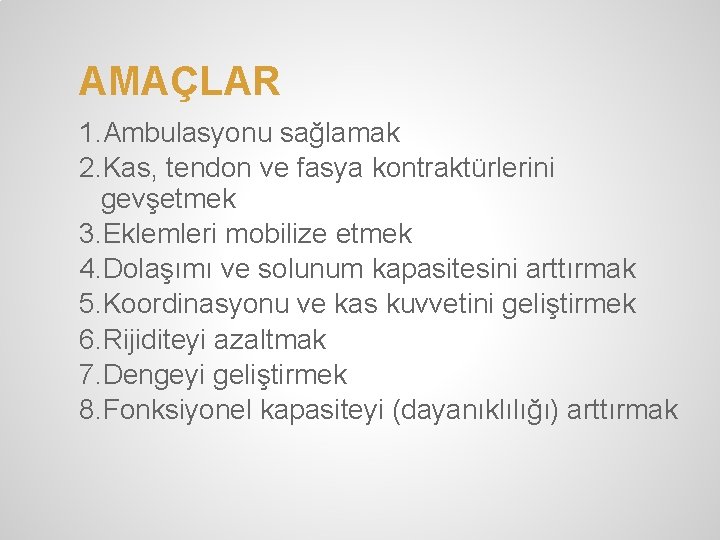 AMAÇLAR

1. Ambulasyonu sağlamak
2. Kas, tendon ve fasya kontraktürlerini gevşetmek
3. Eklemleri mobilize etmek
4. Dolaşımı ve solunum kapasitesini arttırmak
5. Koordinasyonu ve kas kuvvetini geliştirmek
6. Rijiditeyi azaltmak
7. Dengeyi geliştirmek
8. Fonksiyonel kapasiteyi (dayanıklılığı) arttırmak